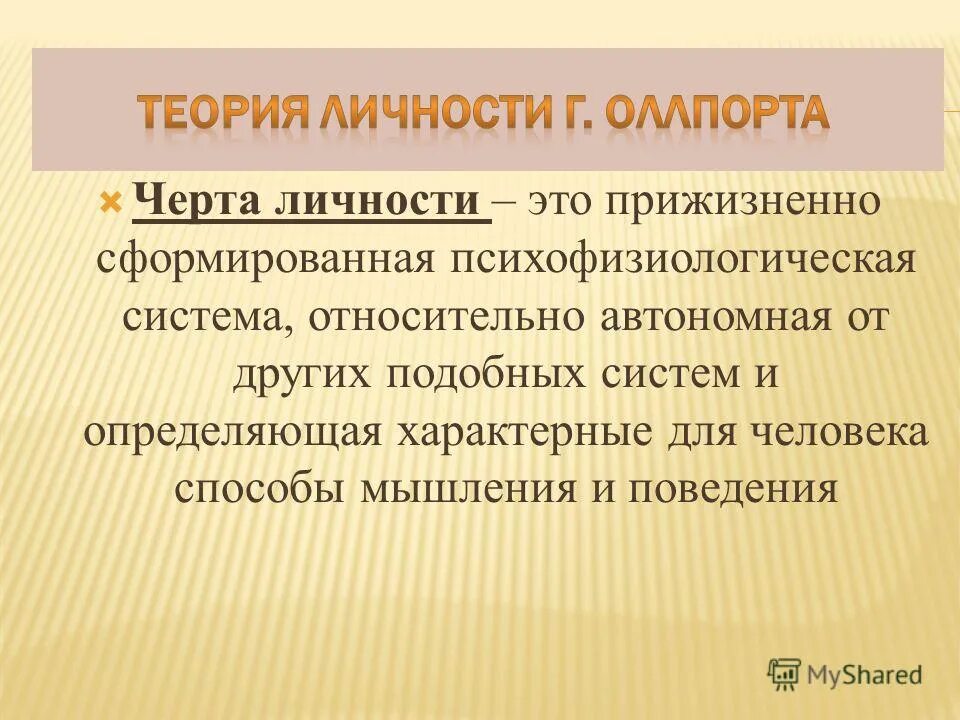 ТЕОРИЯ ЛИЧНОСТИ Г. ОЛЛПОРТА

Черта личности – это прижизненно сформированная психофизиологическая система, относительно автономная от других подобных систем и определяющая характерные для человека способы мышления и поведения

MyShared